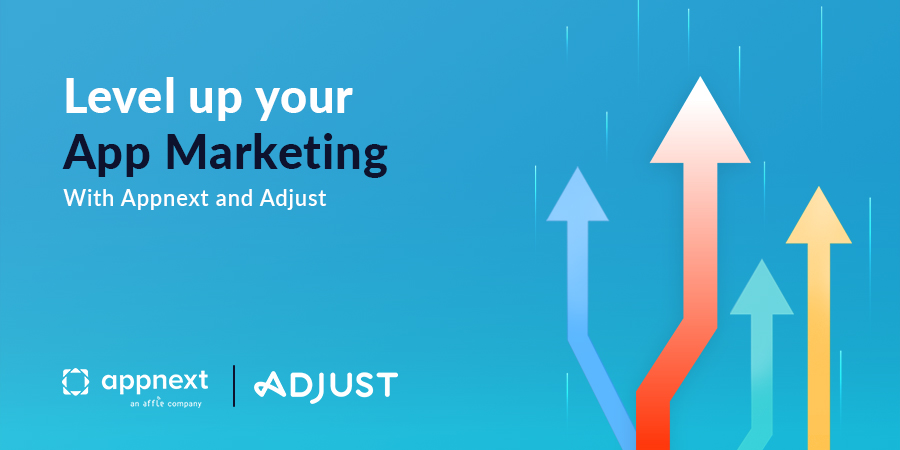 Level up your
App Marketing
With Appnext and Adjust

appnext
an affle company

ADJUST